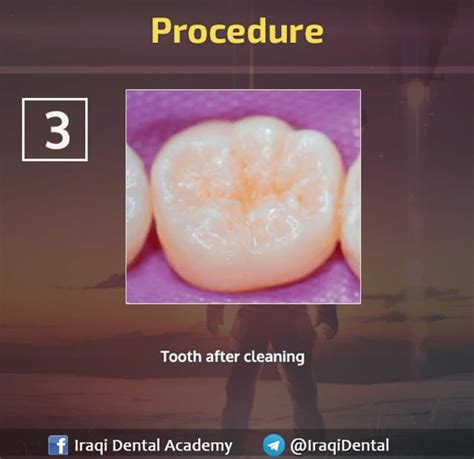 Procedure

3

Tooth after cleaning

Iraqi Dental Academy @IraqiDental